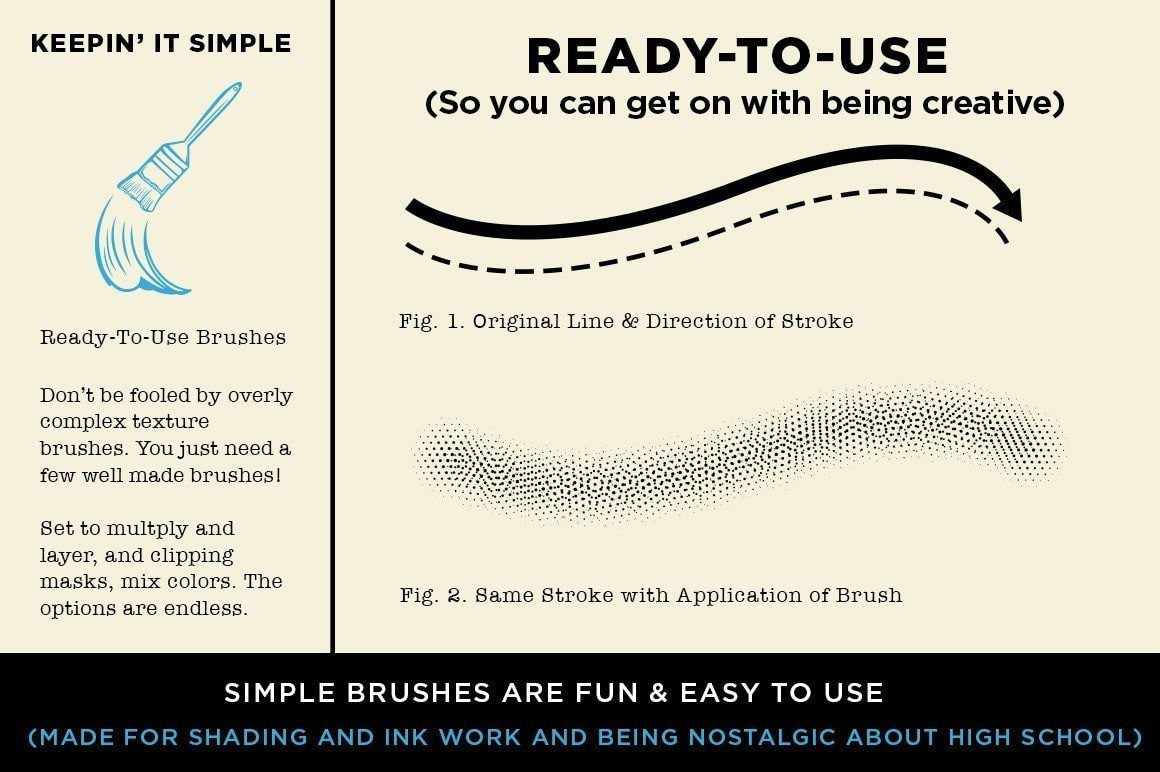 KEEPIN' IT SIMPLE

Ready-To-Use Brushes

Don't be fooled by overly complex texture brushes. You just need a few well made brushes!

Set to multply and layer, and clipping masks, mix colors. The options are endless.

READY-TO-USE
(So you can get on with being creative)

Fig. 1. Original Line & Direction of Stroke

Fig. 2. Same Stroke with Application of Brush

SIMPLE BRUSHES ARE FUN & EASY TO USE
(MADE FOR SHADING AND INK WORK AND BEING NOSTALGIC ABOUT HIGH SCHOOL)